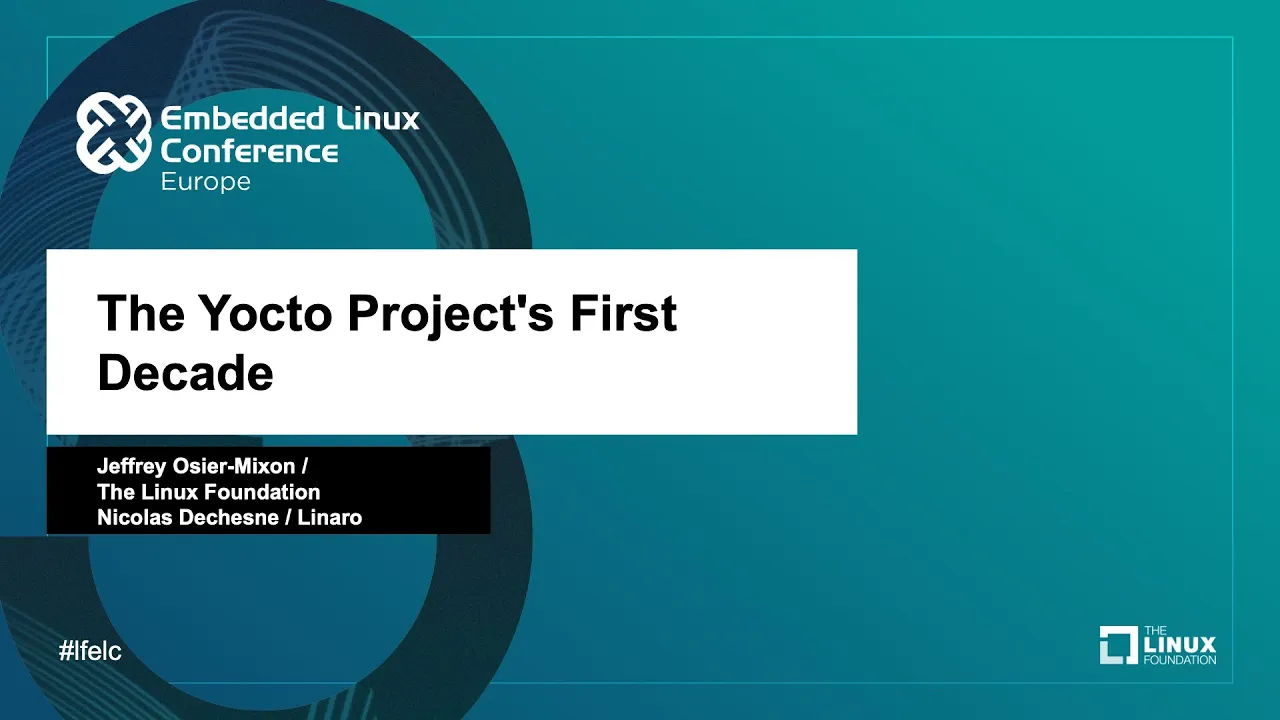 Embedded Linux Conference
Europe

The Yocto Project's First Decade

Jeffrey Osier-Mixon / The Linux Foundation
Nicolas Dechesne / Linaro

#lfelc

THE LINUX FOUNDATION